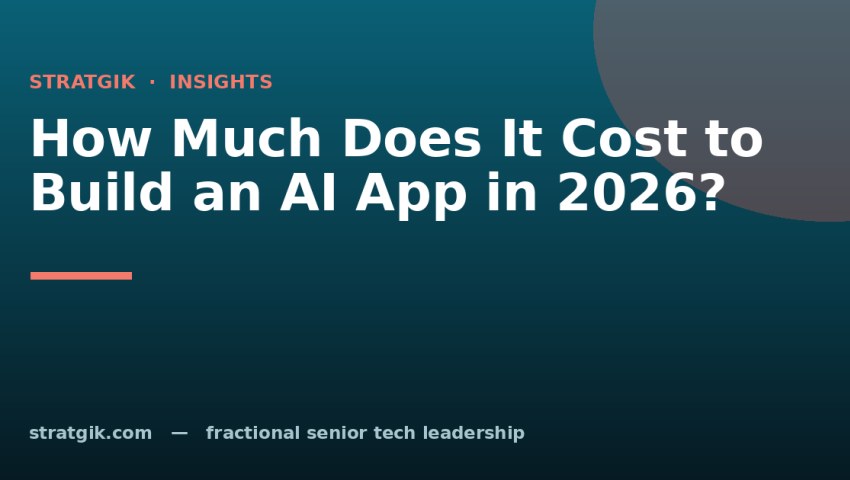 STRATGIK · INSIGHTS

How Much Does It Cost to Build an AI App in 2026?

stratgik.com — fractional senior tech leadership